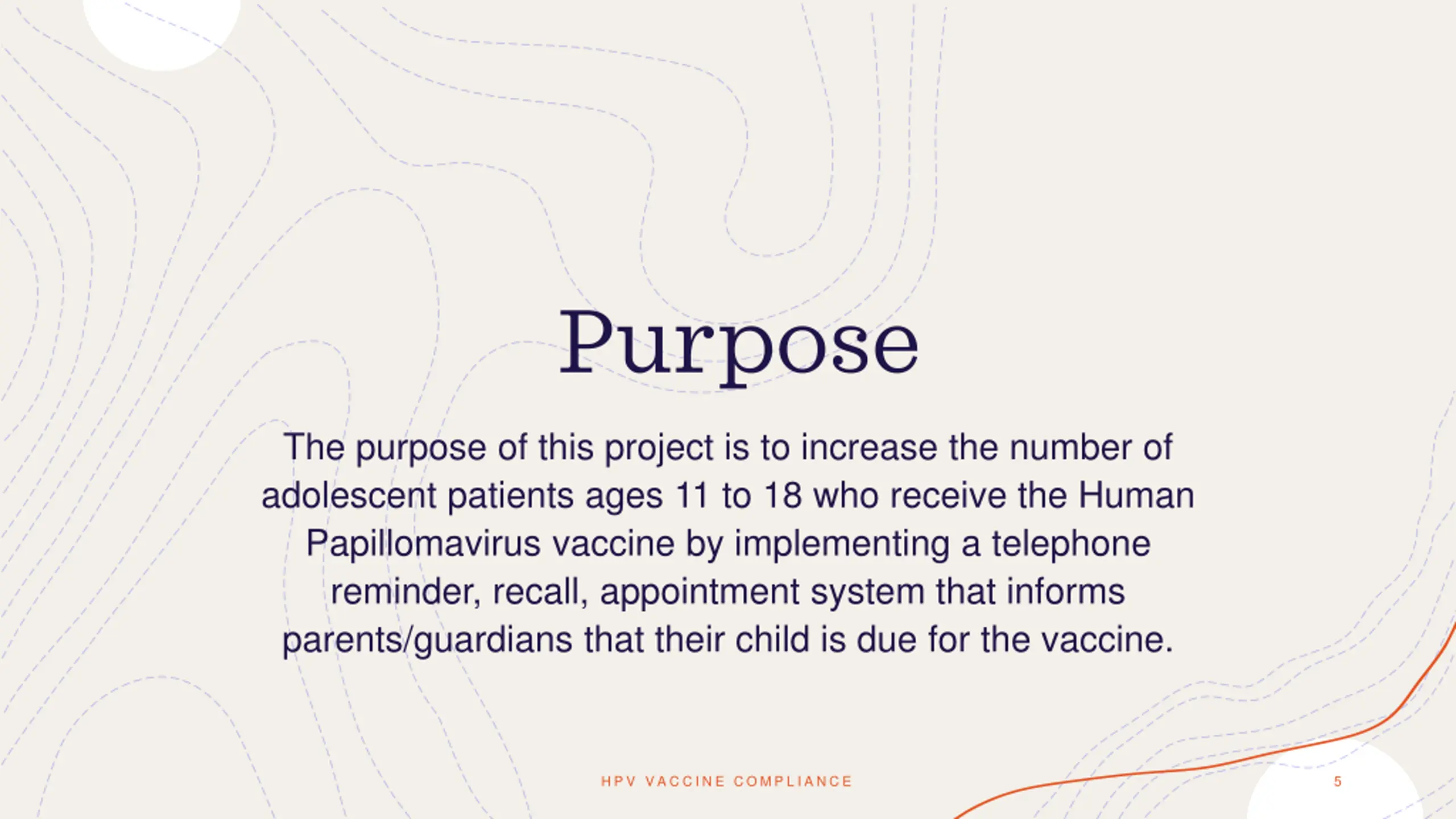 Purpose

The purpose of this project is to increase the number of adolescent patients ages 11 to 18 who receive the Human Papillomavirus vaccine by implementing a telephone reminder, recall, appointment system that informs parents/guardians that their child is due for the vaccine.

HPV VACCINE COMPLIANCE

5